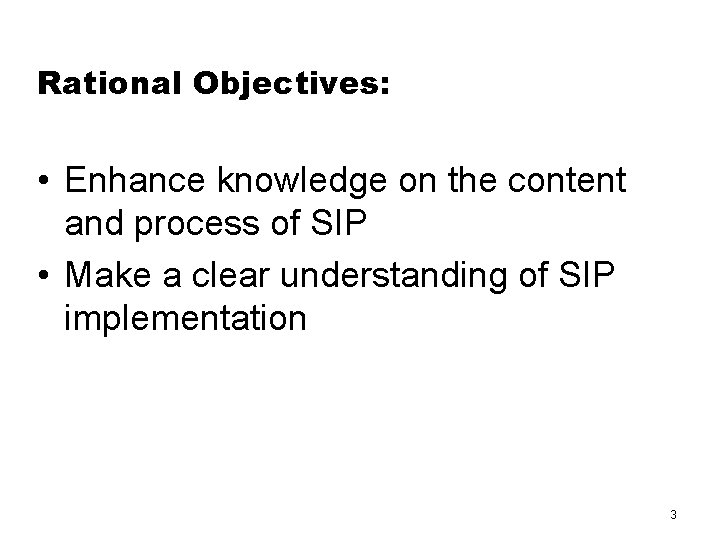 Rational Objectives:

• Enhance knowledge on the content and process of SIP
• Make a clear understanding of SIP implementation

3